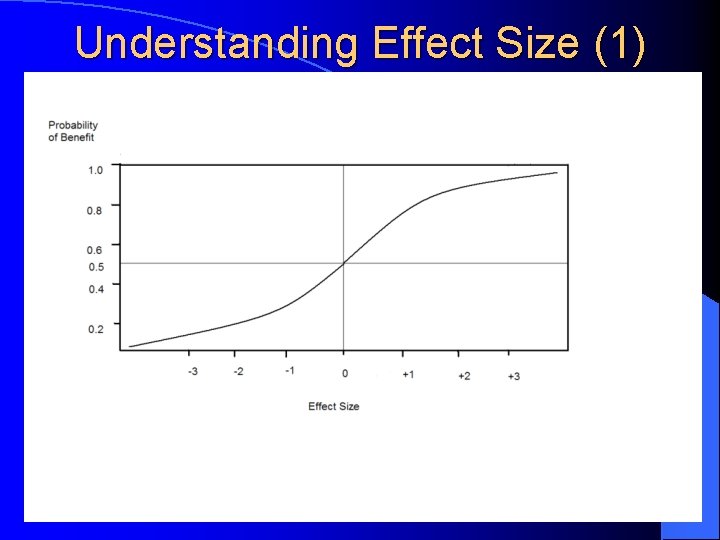 Understanding Effect Size (1)

Probability of Benefit

1.0
0.8
0.6
0.5
0.4
0.2

-3
-2
-1
0
+1
+2
+3

Effect Size